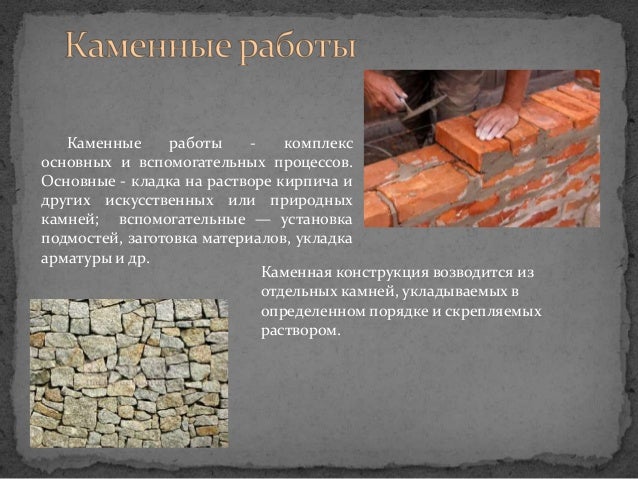 Каменные работы

Каменные работы - комплекс основных и вспомогательных процессов. Основные - кладка на растворе кирпича и других искусственных или природных камней; вспомогательные — установка подмостей, заготовка материалов, укладка арматуры и др.

Каменная конструкция возводится из отдельных камней, укладываемых в определенном порядке и скрепляемых раствором.